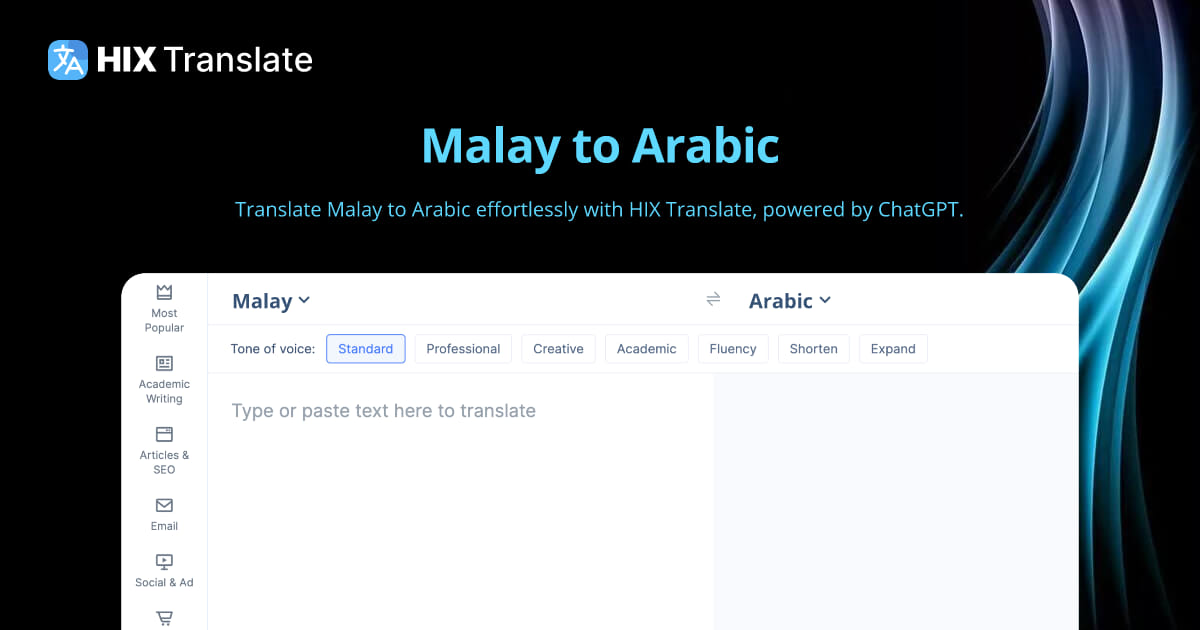 HIX Translate

Malay to Arabic

Translate Malay to Arabic effortlessly with HIX Translate, powered by ChatGPT.

Most Popular

Academic Writing

Articles & SEO

Email

Social & Ad

Malay

Arabic

Tone of voice: Standard Professional Creative Academic Fluency Shorten Expand

Type or paste text here to translate